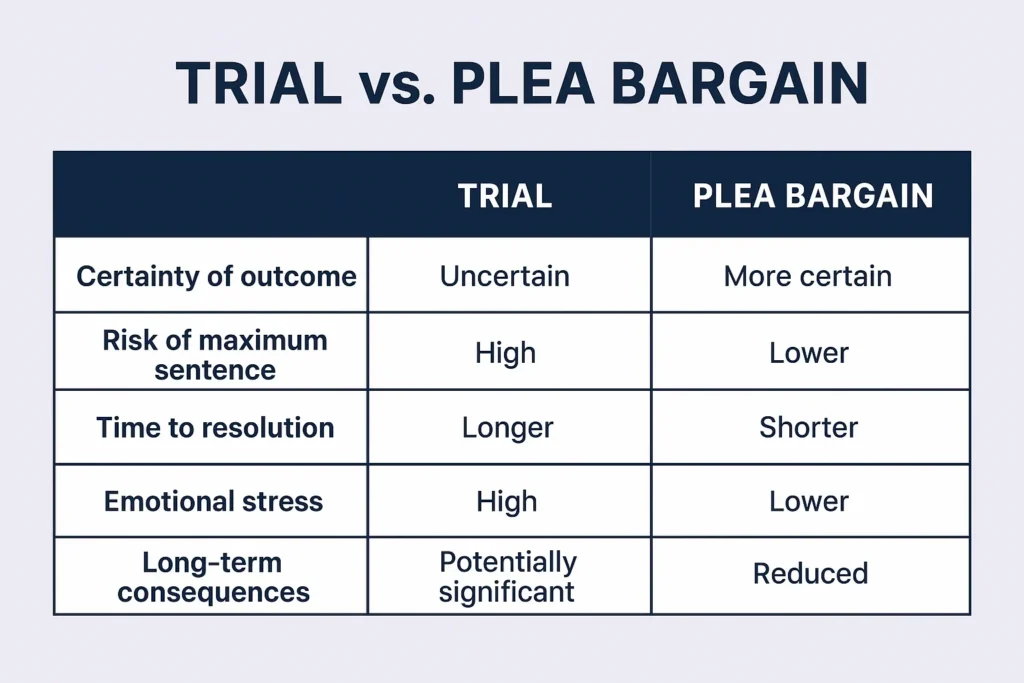 TRIAL vs. PLEA BARGAIN

| | TRIAL | PLEA BARGAIN |
|---|---|---|
| Certainty of outcome | Uncertain | More certain |
| Risk of maximum sentence | High | Lower |
| Time to resolution | Longer | Shorter |
| Emotional stress | High | Lower |
| Long-term consequences | Potentially significant | Reduced |